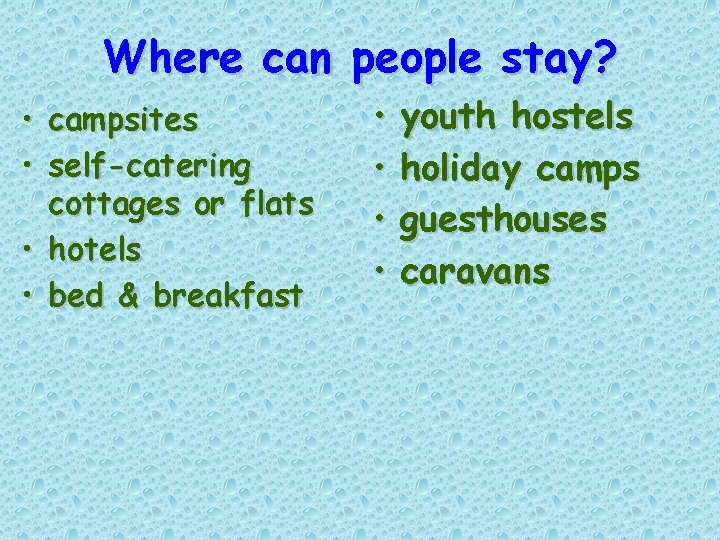 Where can people stay?

• campsites
• self-catering cottages or flats
• hotels
• bed & breakfast

• youth hostels
• holiday camps
• guesthouses
• caravans